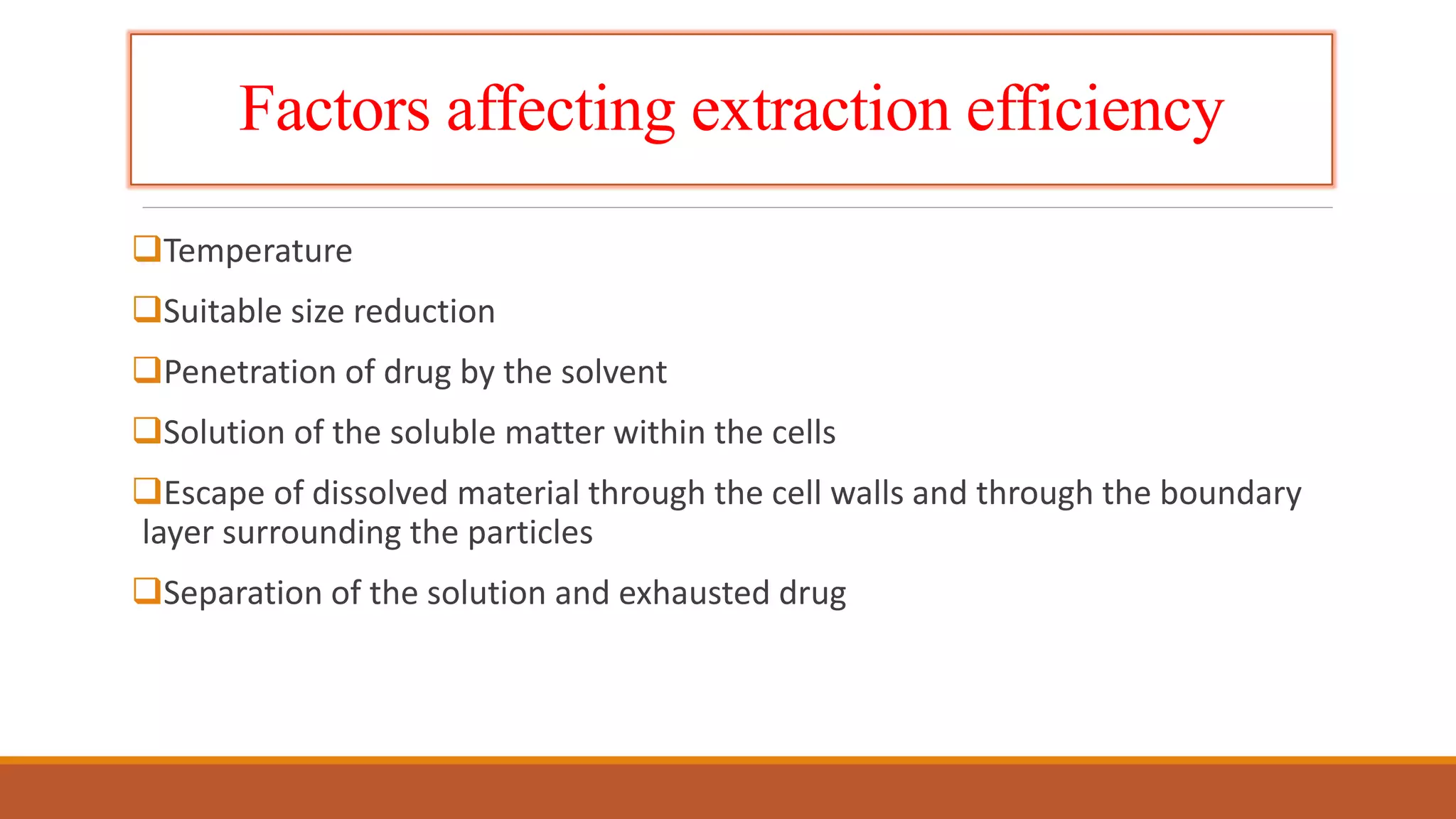 Factors affecting extraction efficiency

❑Temperature

❑Suitable size reduction

❑Penetration of drug by the solvent

❑Solution of the soluble matter within the cells

❑Escape of dissolved material through the cell walls and through the boundary layer surrounding the particles

❑Separation of the solution and exhausted drug